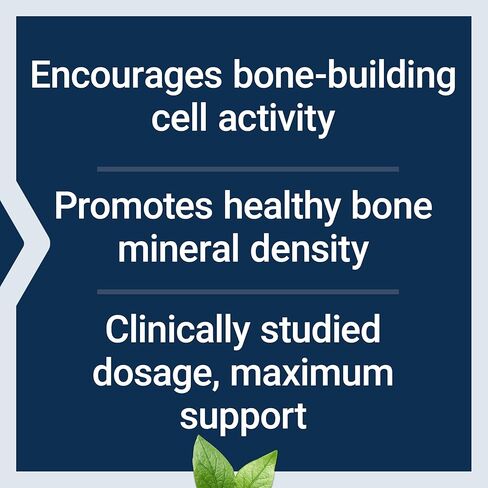 Encourages bone-building cell activity

Promotes healthy bone mineral density

Clinically studied dosage, maximum support